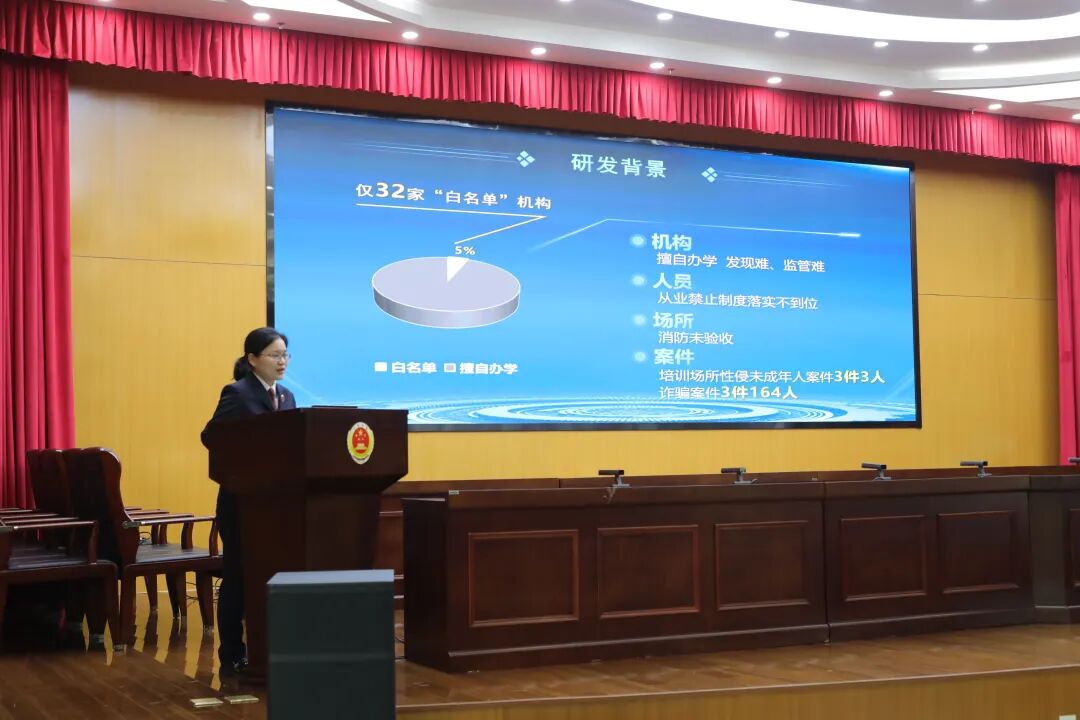 研发背景

仅32家“白名单”机构

5%

白名单 擅自办学

机构
擅自办学 发现难、监管难

人员
从业禁止制度落实不到位

场所
消防未验收

案件
培训场所性侵未成年人案件3件3人
诈骗案件3件164人